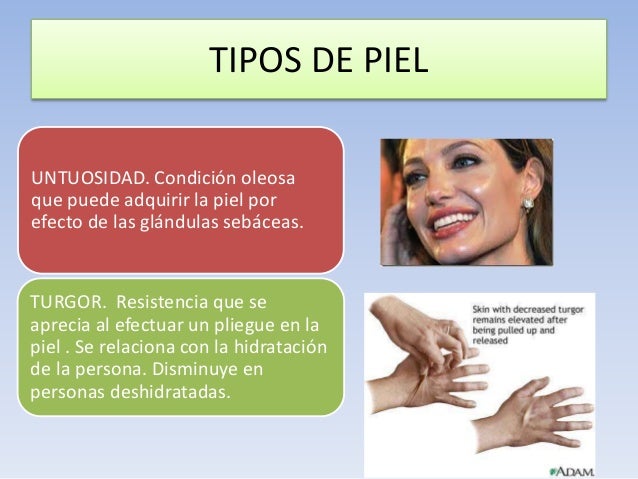 TIPOS DE PIEL

UNTUOSIDAD. Condición oleosa que puede adquirir la piel por efecto de las glándulas sebáceas.

TURGOR. Resistencia que se aprecia al efectuar un pliegue en la piel . Se relaciona con la hidratación de la persona. Disminuye en personas deshidratadas.

Skin with decreased turgor remains elevated after being pulled up and released

ADAM.